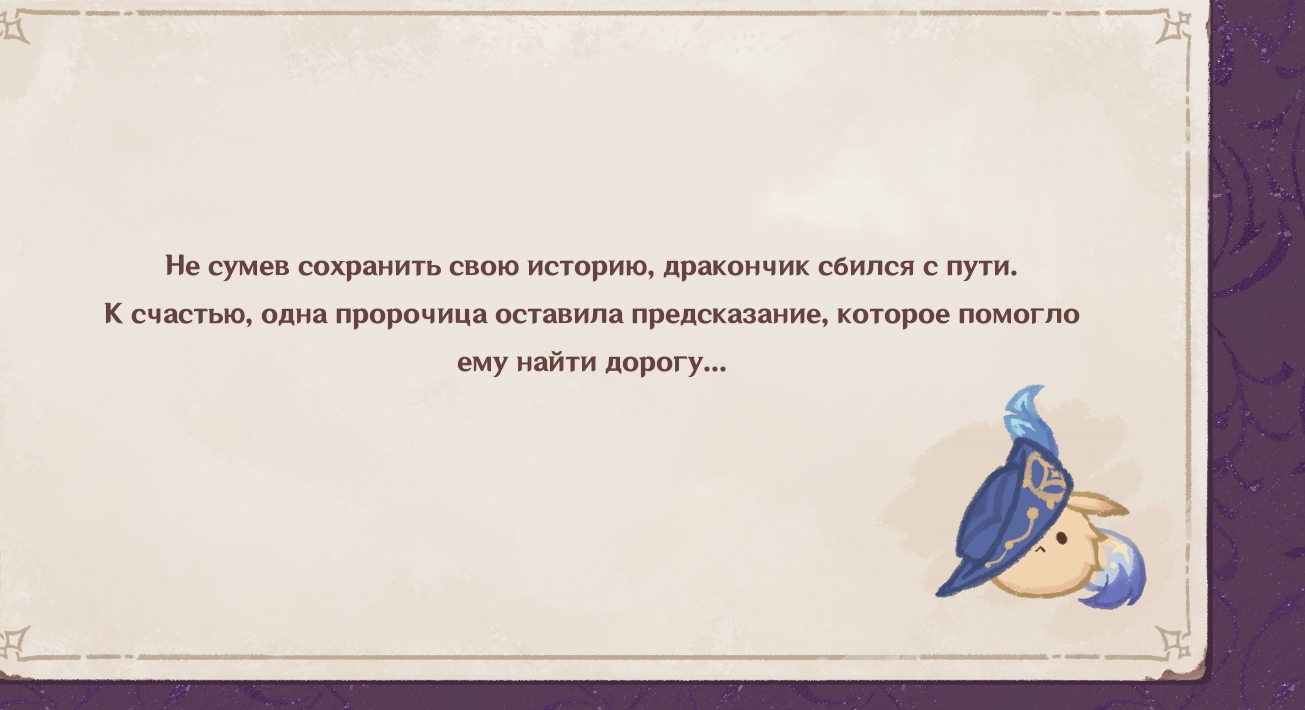 Не сумев сохранить свою историю, дракончик сбился с пути.
К счастью, одна пророчица оставила предсказание, которое помогло ему найти дорогу...